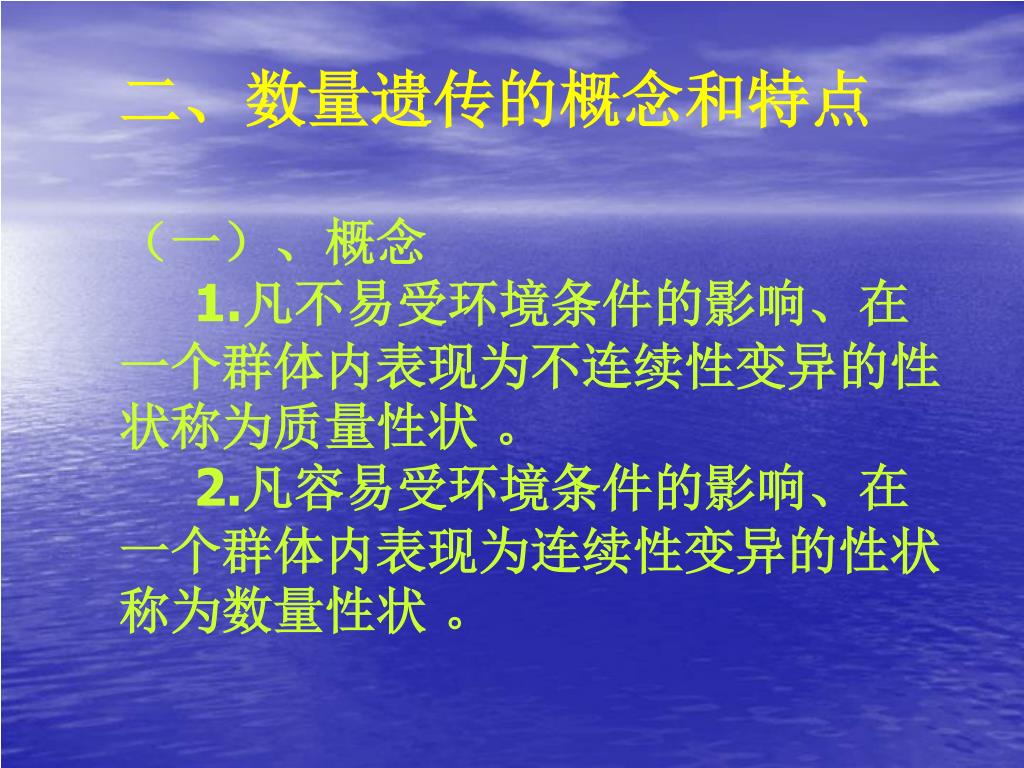 二、数量遗传的概念和特点

（一）、概念

1.凡不易受环境条件的影响、在一个群体内表现为不连续性变异的性状称为质量性状 。

2.凡容易受环境条件的影响、在一个群体内表现为连续性变异的性状称为数量性状 。